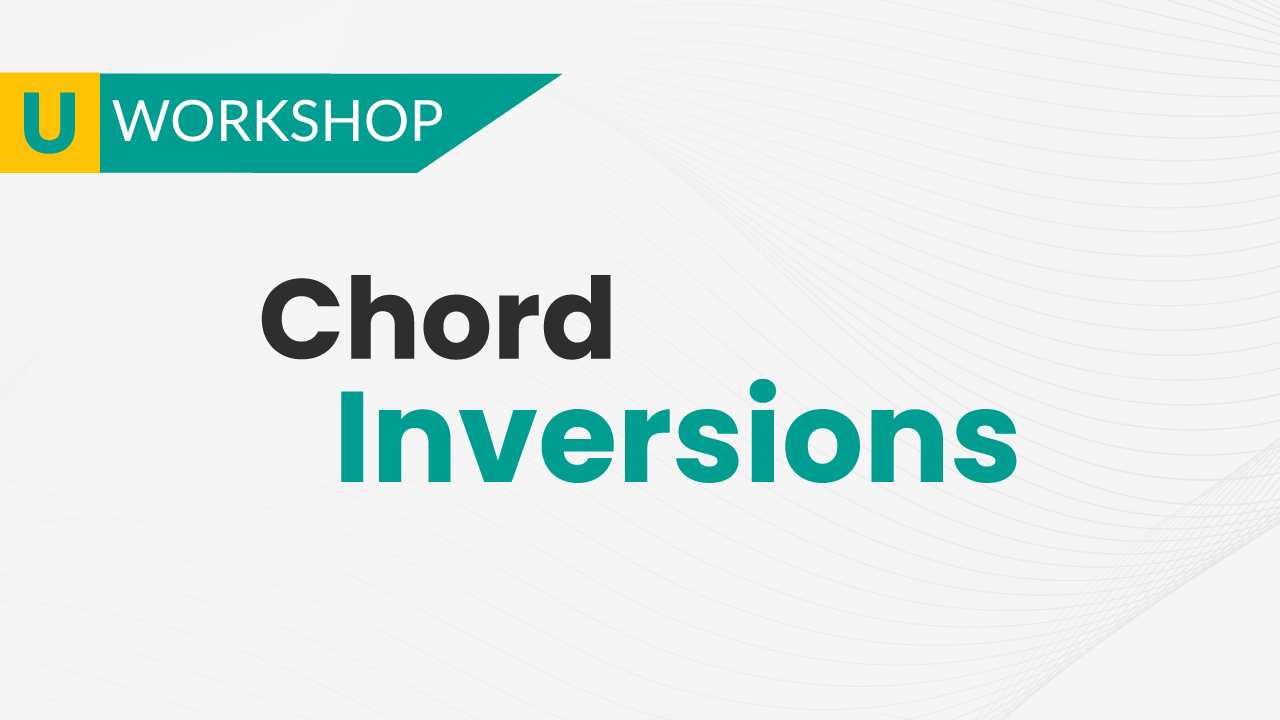 U WORKSHOP

Chord
Inversions